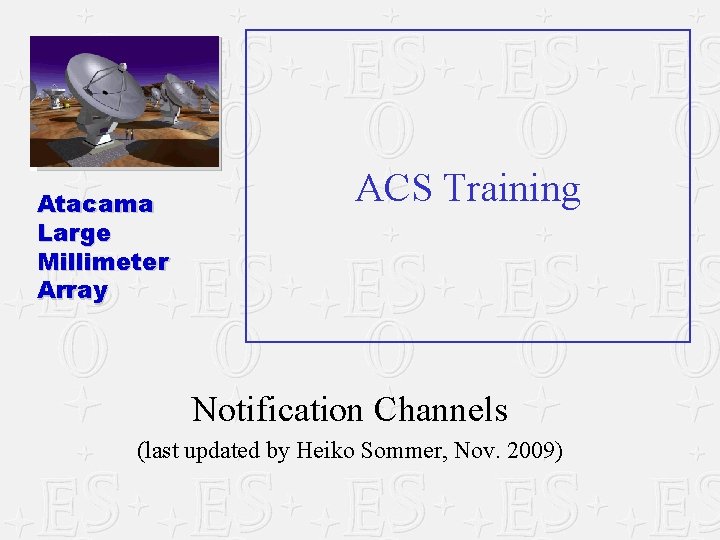 Atacama
Large
Millimeter
Array

ACS Training

Notification Channels

(last updated by Heiko Sommer, Nov. 2009)